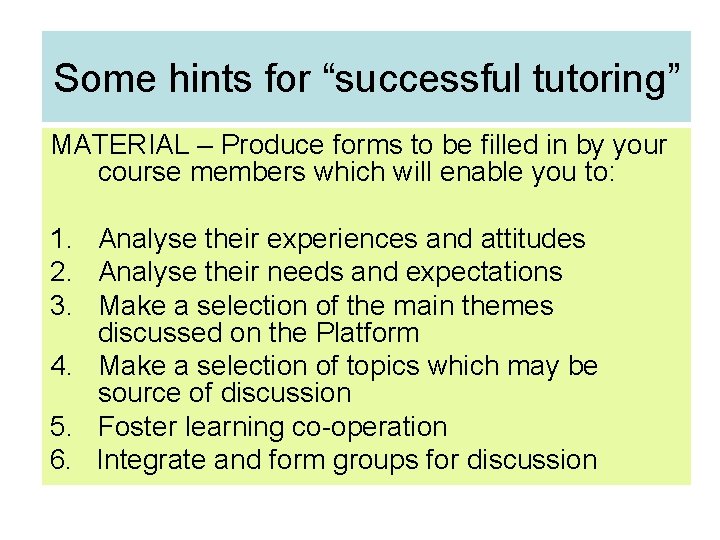 Some hints for “successful tutoring”

MATERIAL – Produce forms to be filled in by your course members which will enable you to:

1. Analyse their experiences and attitudes
2. Analyse their needs and expectations
3. Make a selection of the main themes discussed on the Platform
4. Make a selection of topics which may be source of discussion
5. Foster learning co-operation
6. Integrate and form groups for discussion